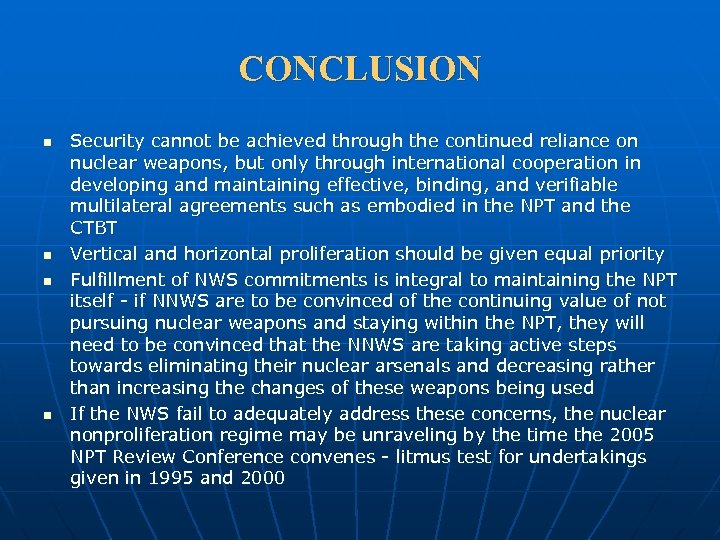 CONCLUSION

- Security cannot be achieved through the continued reliance on nuclear weapons, but only through international cooperation in developing and maintaining effective, binding, and verifiable multilateral agreements such as embodied in the NPT and the CTBT
- Vertical and horizontal proliferation should be given equal priority
- Fulfillment of NWS commitments is integral to maintaining the NPT itself - if NNWS are to be convinced of the continuing value of not pursuing nuclear weapons and staying within the NPT, they will need to be convinced that the NNWS are taking active steps towards eliminating their nuclear arsenals and decreasing rather than increasing the changes of these weapons being used
- If the NWS fail to adequately address these concerns, the nuclear nonproliferation regime may be unraveling by the time the 2005 NPT Review Conference convenes - litmus test for undertakings given in 1995 and 2000